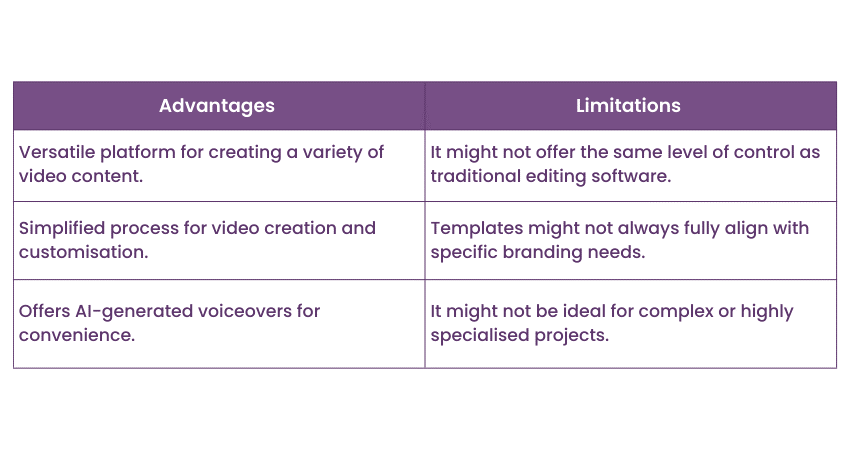 | Advantages | Limitations |
|---|---|
| Versatile platform for creating a variety of video content. | It might not offer the same level of control as traditional editing software. |
| Simplified process for video creation and customisation. | Templates might not always fully align with specific branding needs. |
| Offers AI-generated voiceovers for convenience. | It might not be ideal for complex or highly specialised projects. |